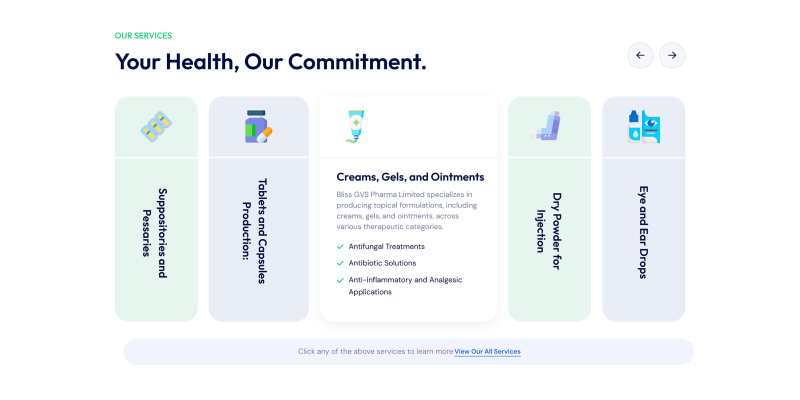 OUR SERVICES

Your Health, Our Commitment.

Suppositories and Pessaries

Tablets and Capsules Production:

Creams, Gels, and Ointments

Bliss GVS Pharma Limited specializes in producing topical formulations, including creams, gels, and ointments, across various therapeutic categories.

Antifungal Treatments

Antibiotic Solutions

Anti-inflammatory and Analgesic Applications

Dry Powder for Injection

Eye and Ear Drops

Click any of the above services to learn more View Our All Services